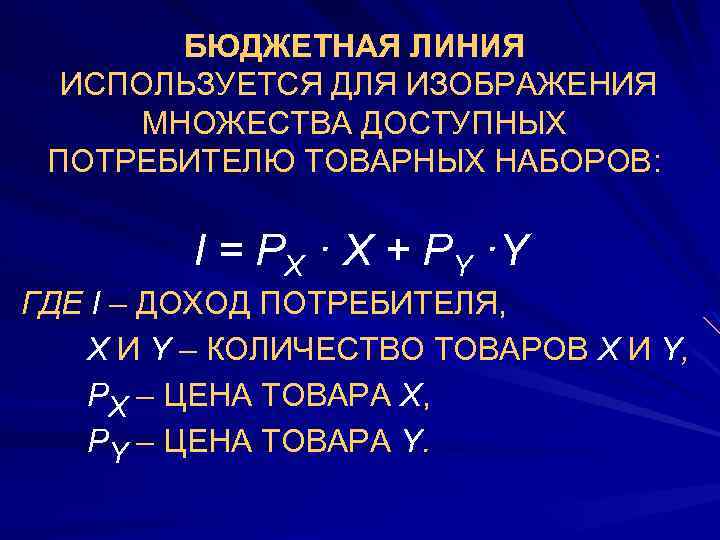 БЮДЖЕТНАЯ ЛИНИЯ ИСПОЛЬЗУЕТСЯ ДЛЯ ИЗОБРАЖЕНИЯ МНОЖЕСТВА ДОСТУПНЫХ ПОТРЕБИТЕЛЮ ТОВАРНЫХ НАБОРОВ:

$I = P_X \cdot X + P_Y \cdot Y$

ГДЕ $I$ – ДОХОД ПОТРЕБИТЕЛЯ,
$X$ И $Y$ – КОЛИЧЕСТВО ТОВАРОВ $X$ И $Y$,
$P_X$ – ЦЕНА ТОВАРА $X$,
$P_Y$ – ЦЕНА ТОВАРА $Y$.